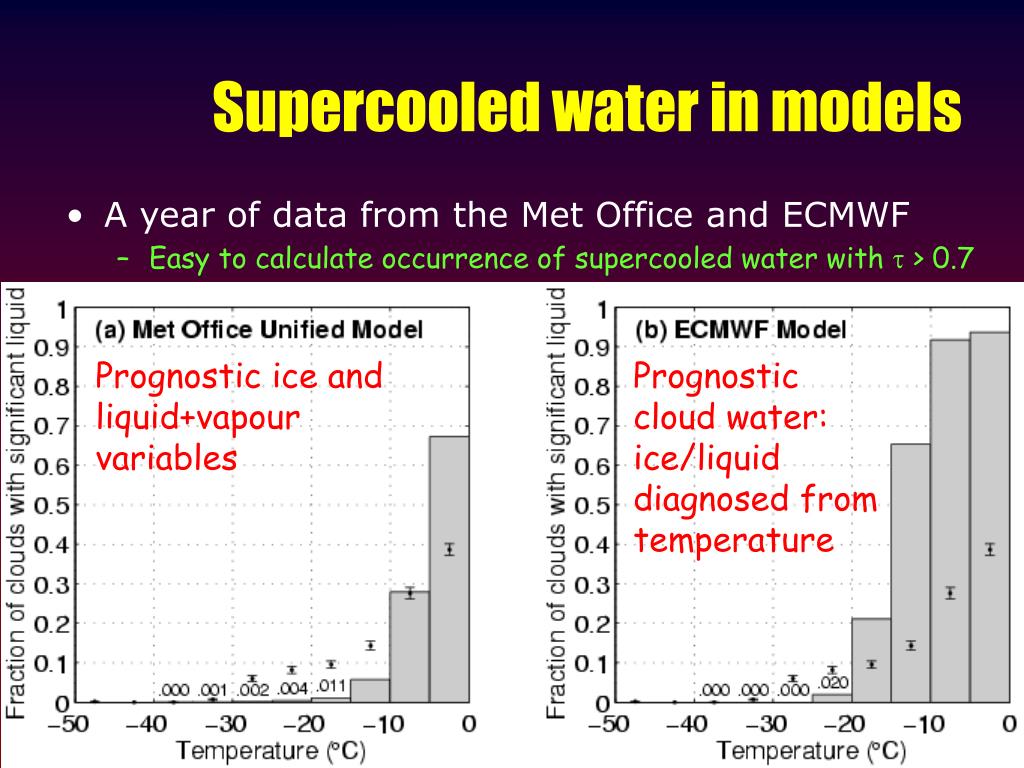 Supercooled water in models

• A year of data from the Met Office and ECMWF
– Easy to calculate occurrence of supercooled water with $\tau$ > 0.7

(a) Met Office Unified Model

Prognostic ice and liquid+vapour variables

Fraction of clouds with significant liquid

1
0.9
0.8
0.7
0.6
0.5
0.4
0.3
0.2
0.1
0

.000 .001 .002 .004 .011

−50 −40 −30 −20 −10 0
Temperature (°C)

(b) ECMWF Model

Prognostic cloud water: ice/liquid diagnosed from temperature

Fraction of clouds with significant liquid

1
0.9
0.8
0.7
0.6
0.5
0.4
0.3
0.2
0.1
0

.000 .000 .000 .020

−50 −40 −30 −20 −10 0
Temperature (°C)